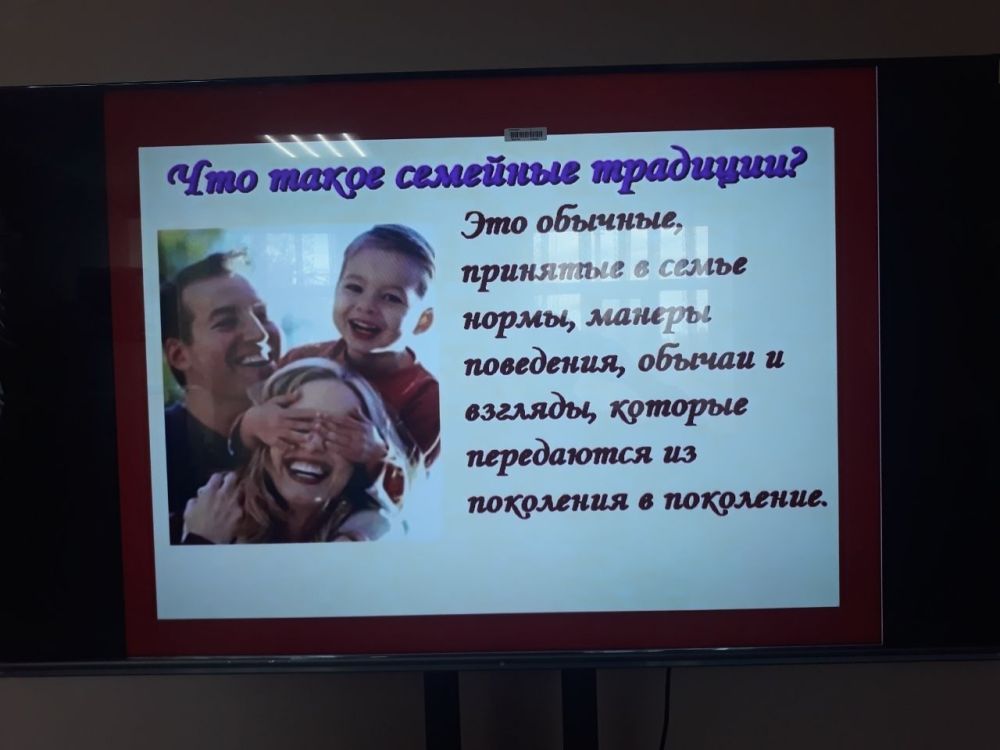 Что такое семейные традиции?

Это обычные, принятые в семье нормы, манеры поведения, обычаи и взгляды, которые передаются из поколения в поколение.